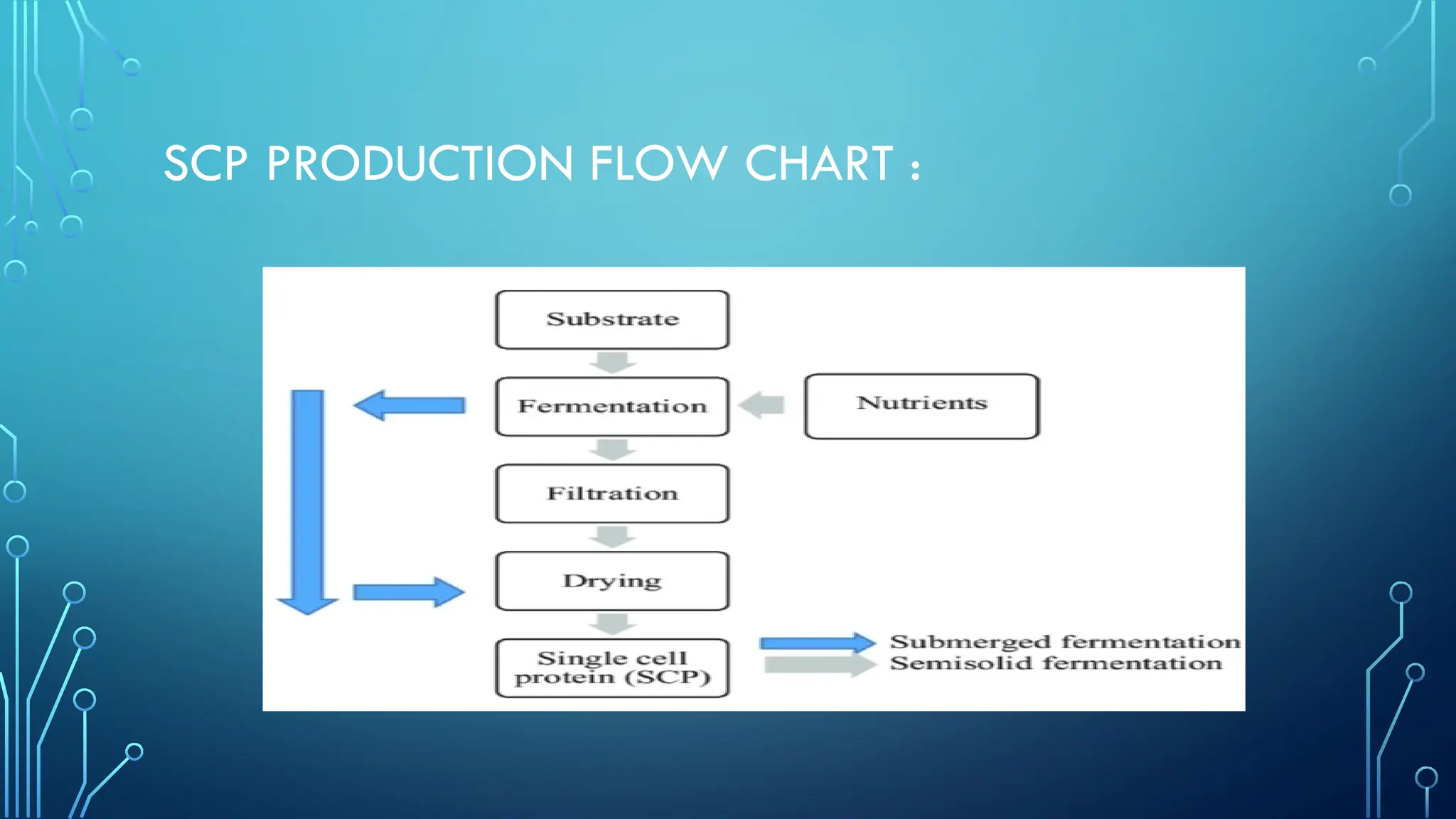 SCP PRODUCTION FLOW CHART :

Substrate

Fermentation

Nutrients

Filtration

Drying

Single cell protein (SCP)

Submerged fermentation
Semisolid fermentation